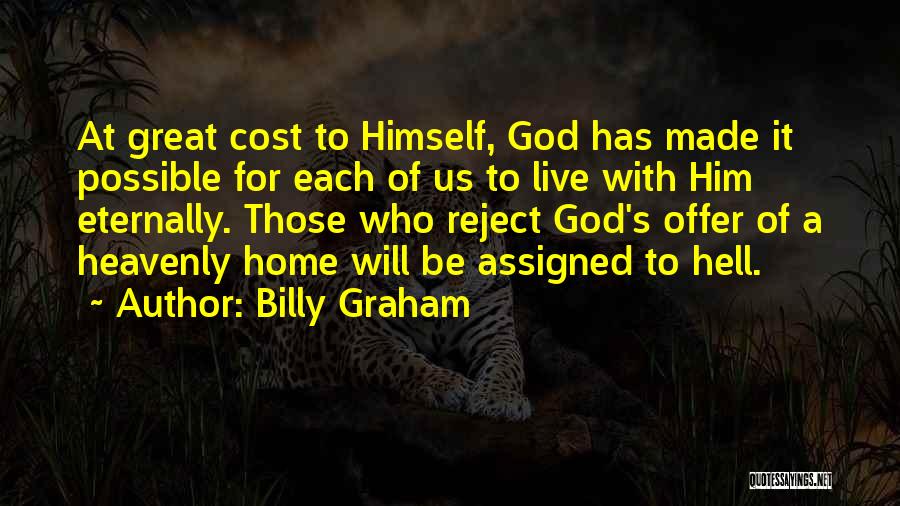 At great cost to Himself, God has made it possible for each of us to live with Him eternally. Those who reject God's offer of a heavenly home will be assigned to hell.

~ Author: Billy Graham

QUOTESSAYINGS.NET